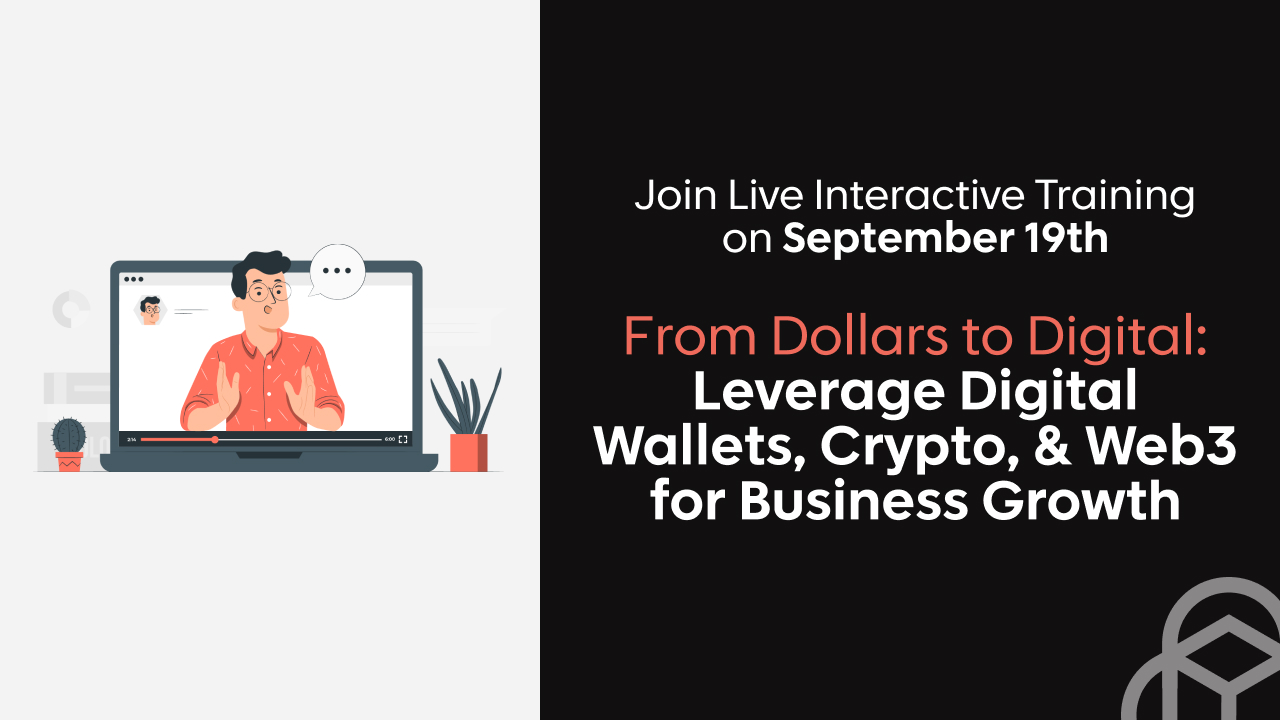 2:14 6:00

Join Live Interactive Training on September 19th

From Dollars to Digital: Leverage Digital Wallets, Crypto, & Web3 for Business Growth